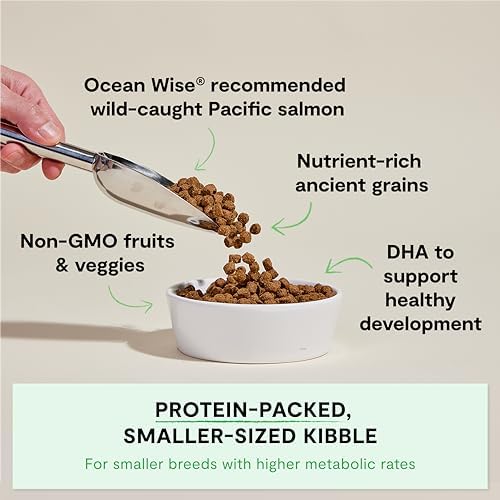 Ocean Wise® recommended wild-caught Pacific salmon

Nutrient-rich ancient grains

Non-GMO fruits & veggies

DHA to support healthy development

PROTEIN-PACKED, SMALLER-SIZED KIBBLE

For smaller breeds with higher metabolic rates